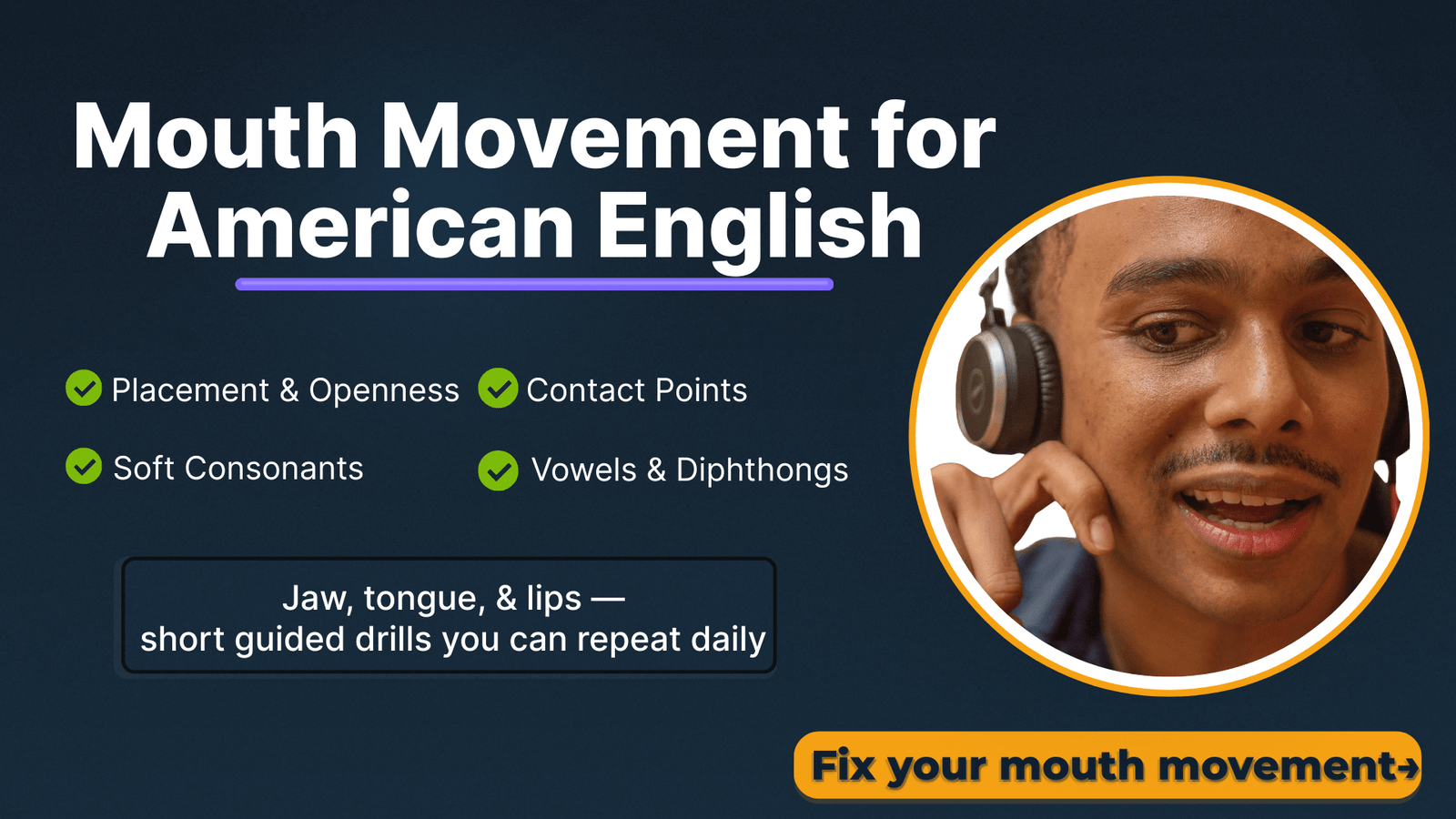 Mouth Movement for American English

Placement & Openness

Contact Points

Soft Consonants

Vowels & Diphthongs

Jaw, tongue, & lips — short guided drills you can repeat daily

Fix your mouth movement→